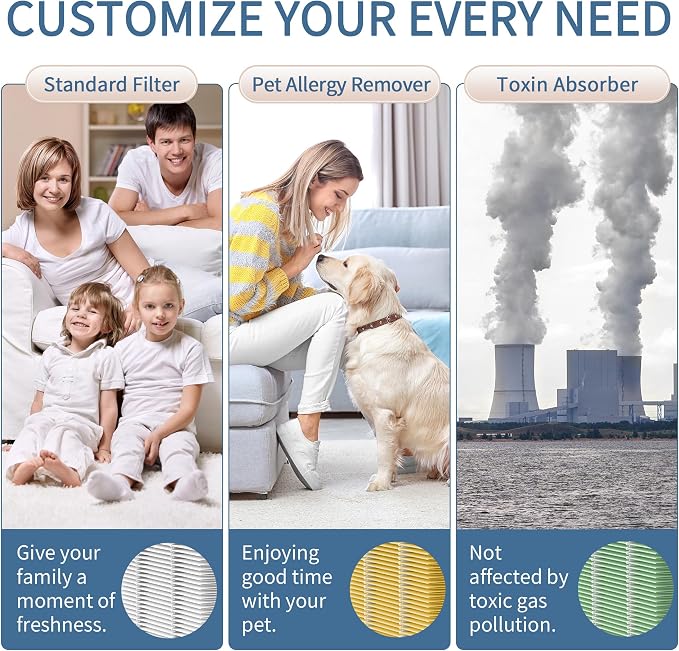 CUSTOMIZE YOUR EVERY NEED

Standard Filter

Give your family a moment of freshness.

Pet Allergy Remover

Enjoying good time with your pet.

Toxin Absorber

Not affected by toxic gas pollution.